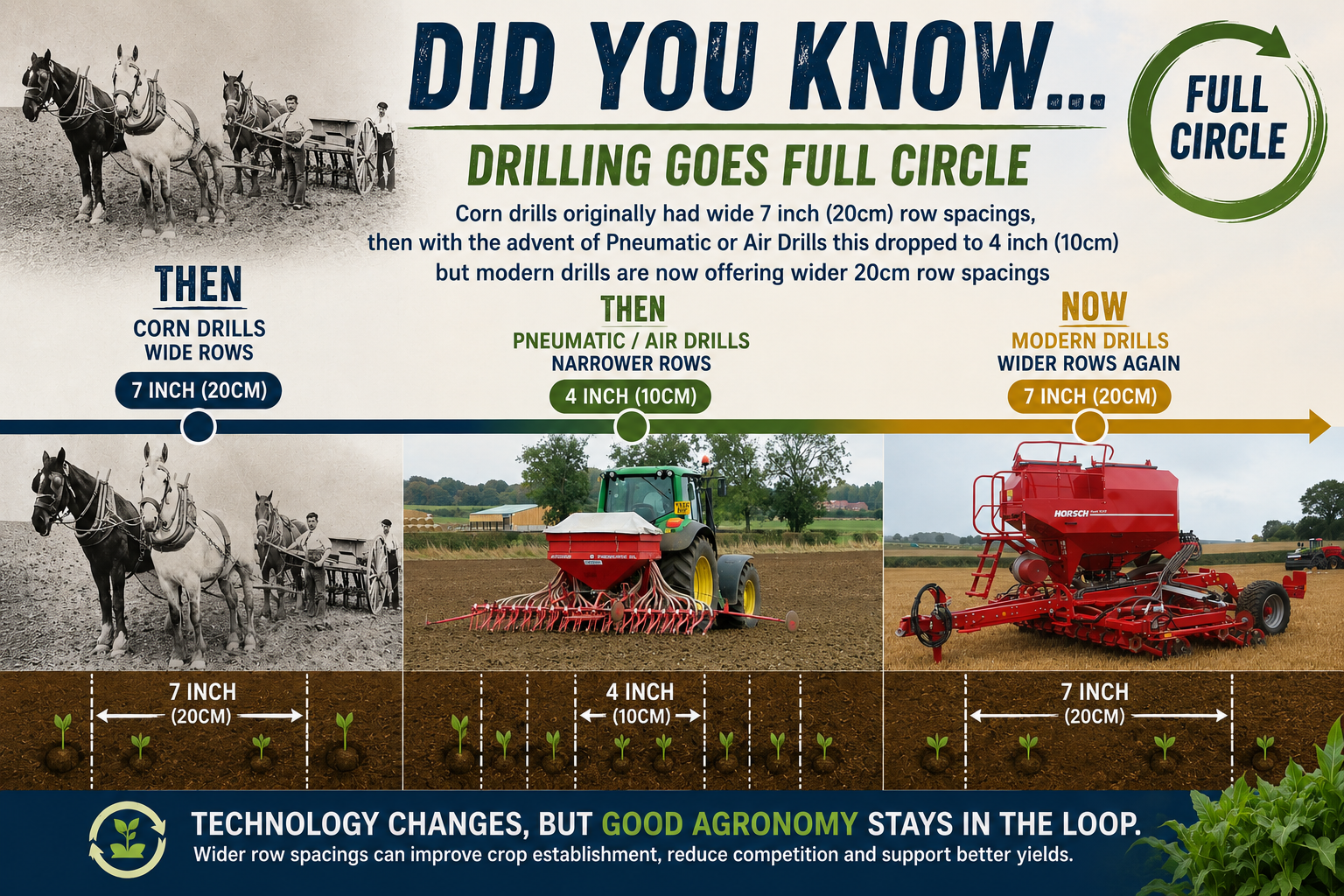 DID YOU KNOW...

FULL CIRCLE

DRILLING GOES FULL CIRCLE

Corn drills originally had wide 7 inch (20cm) row spacings, then with the advent of Pneumatic or Air Drills this dropped to 4 inch (10cm) but modern drills are now offering wider 20cm row spacings

THEN
CORN DRILLS
WIDE ROWS
7 INCH (20CM)

THEN
PNEUMATIC / AIR DRILLS
NARROWER ROWS
4 INCH (10CM)

NOW
MODERN DRILLS
WIDER ROWS AGAIN
7 INCH (20CM)

HORSCH

7 INCH (20CM)

4 INCH (10CM)

7 INCH (20CM)

TECHNOLOGY CHANGES, BUT GOOD AGRONOMY STAYS IN THE LOOP.
Wider row spacings can improve crop establishment, reduce competition and support better yields.